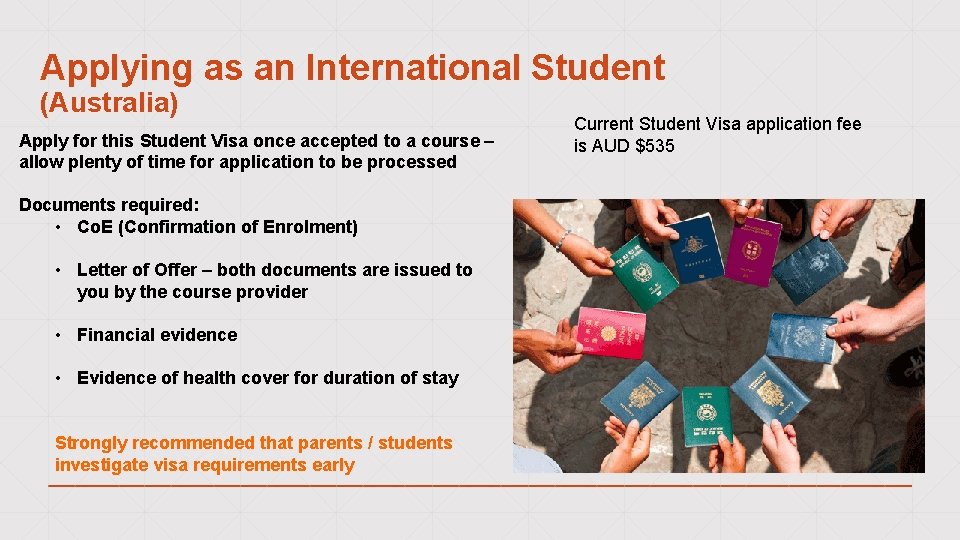 Applying as an International Student
(Australia)

Apply for this Student Visa once accepted to a course – allow plenty of time for application to be processed

Documents required:
• CoE (Confirmation of Enrolment)

• Letter of Offer – both documents are issued to you by the course provider

• Financial evidence

• Evidence of health cover for duration of stay

Strongly recommended that parents / students investigate visa requirements early

Current Student Visa application fee is AUD $535